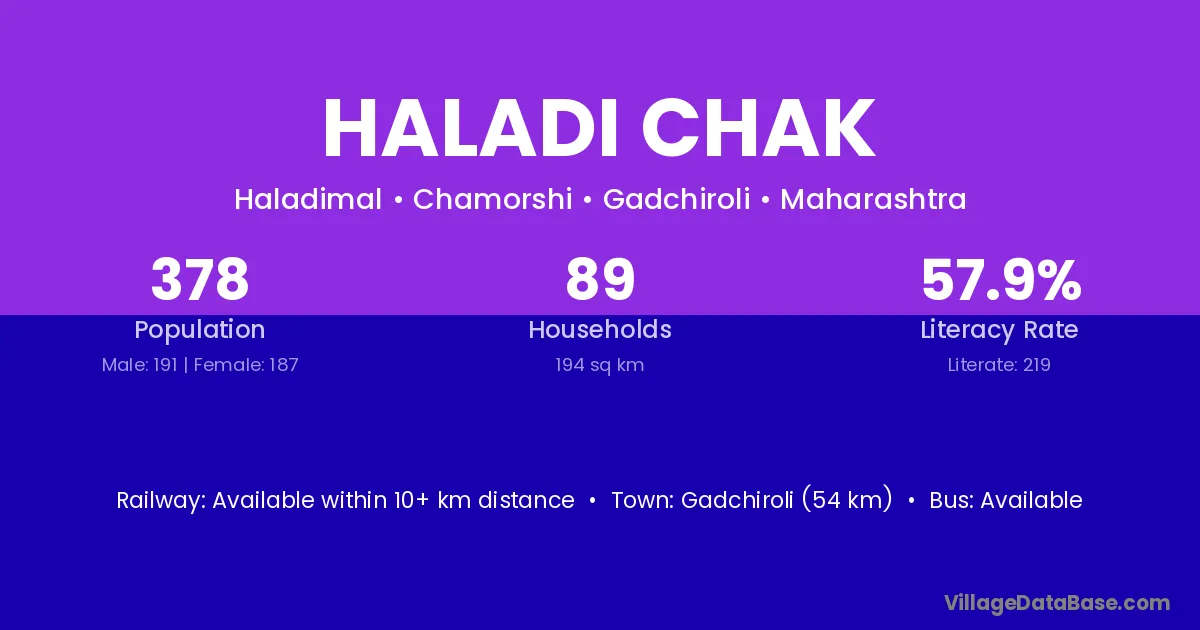 HALADI CHAK

Haladimal • Chamorshi • Gadchiroli • Maharashtra

378
Population
Male: 191 | Female: 187

89
Households
194 sq km

57.9%
Literacy Rate
Literate: 219

Railway: Available within 10+ km distance • Town: Gadchiroli (54 km) • Bus: Available

VillageDataBase.com